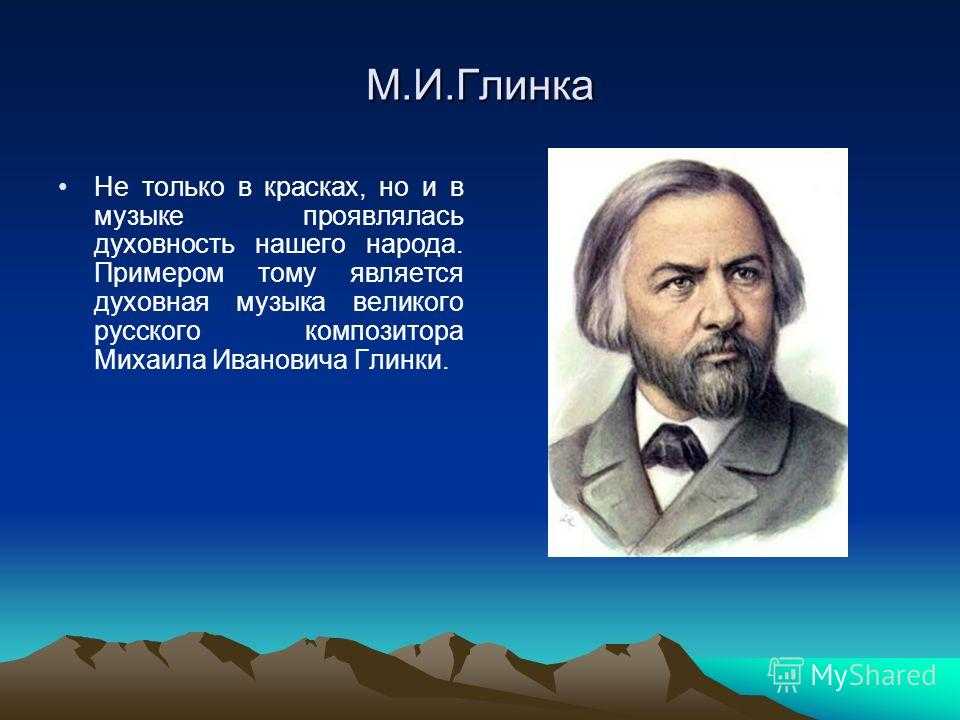 М.И.Глинка

• Не только в красках, но и в музыке проявлялась духовность нашего народа. Примером тому является духовная музыка великого русского композитора Михаила Ивановича Глинки.

MyShared